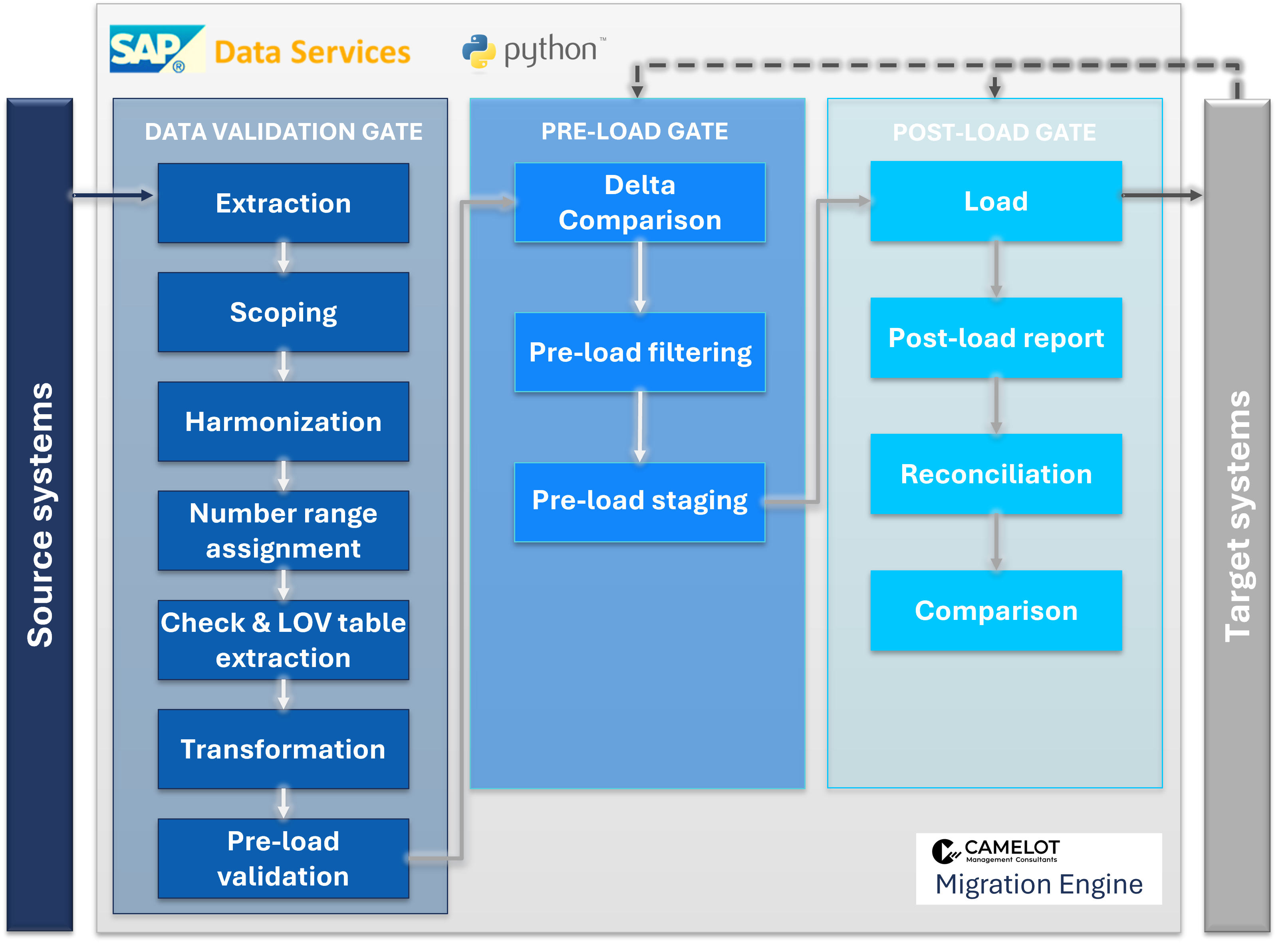 SAP® Data Services

python™

Source systems

DATA VALIDATION GATE

Extraction

Scoping

Harmonization

Number range assignment

Check & LOV table extraction

Transformation

Pre-load validation

PRE-LOAD GATE

Delta Comparison

Pre-load filtering

Pre-load staging

POST-LOAD GATE

Load

Post-load report

Reconciliation

Comparison

Target systems

CAMELOT Management Consultants
Migration Engine